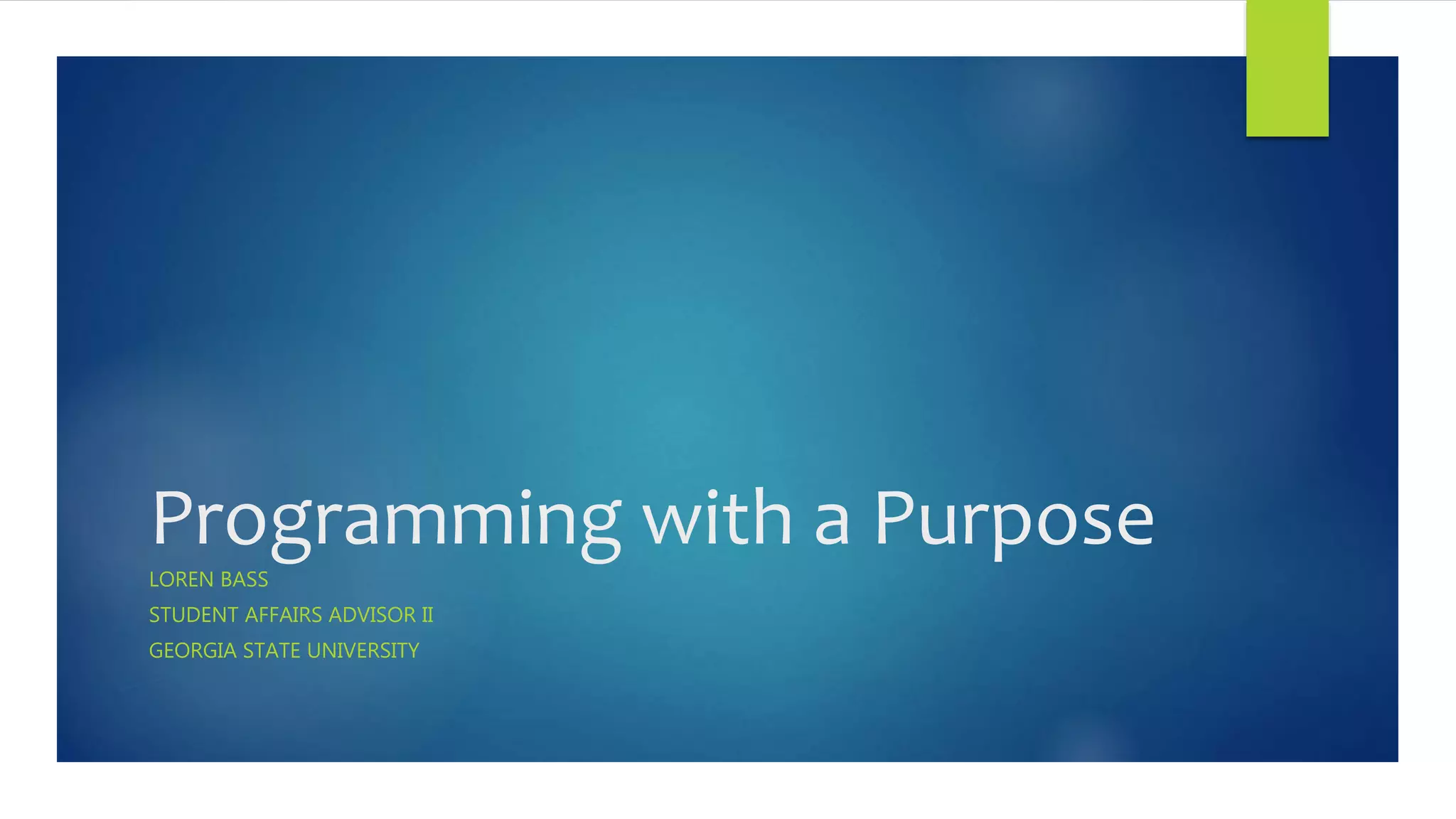 Programming with a Purpose

LOREN BASS

STUDENT AFFAIRS ADVISOR II

GEORGIA STATE UNIVERSITY